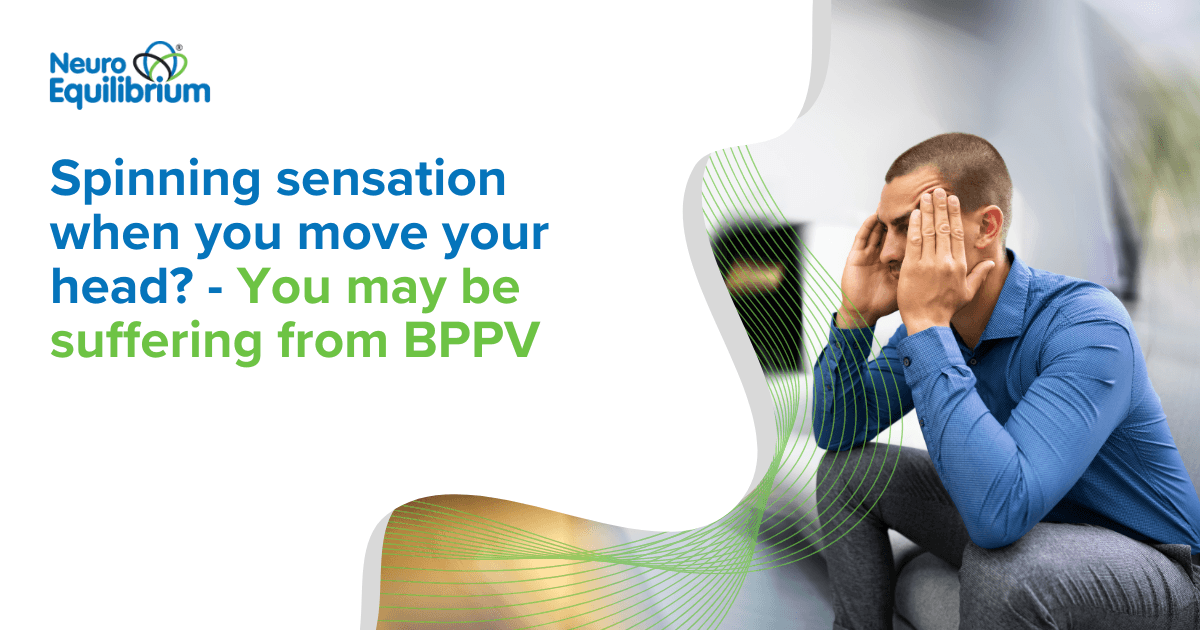 Neuro Equilibrium®

Spinning sensation when you move your head? - You may be suffering from BPPV